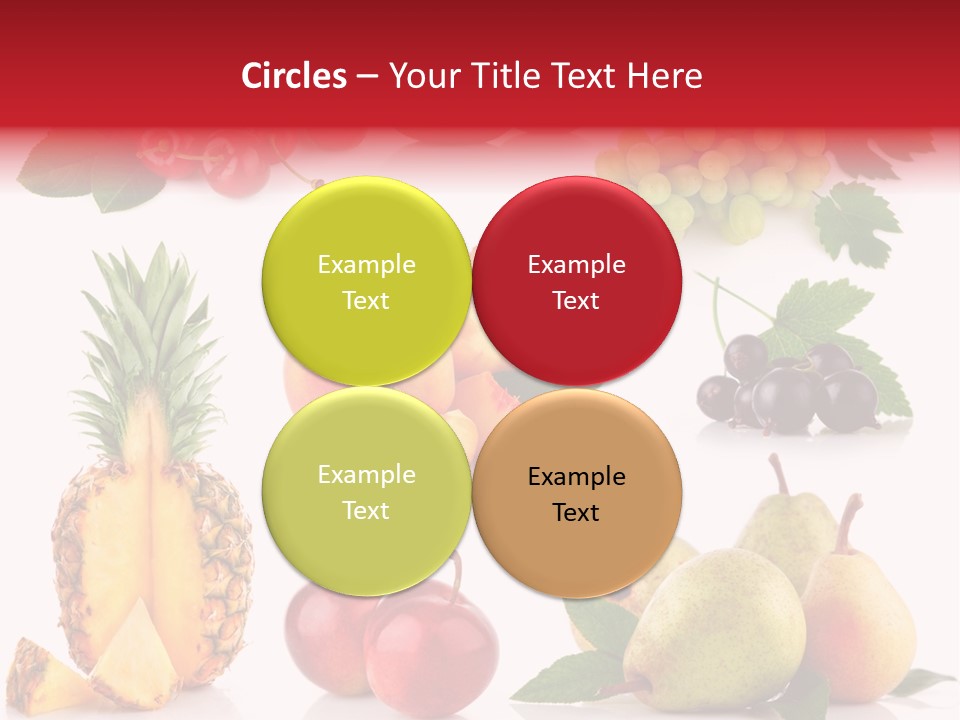 Circles – Your Title Text Here

Example Text

Example Text

Example Text

Example Text